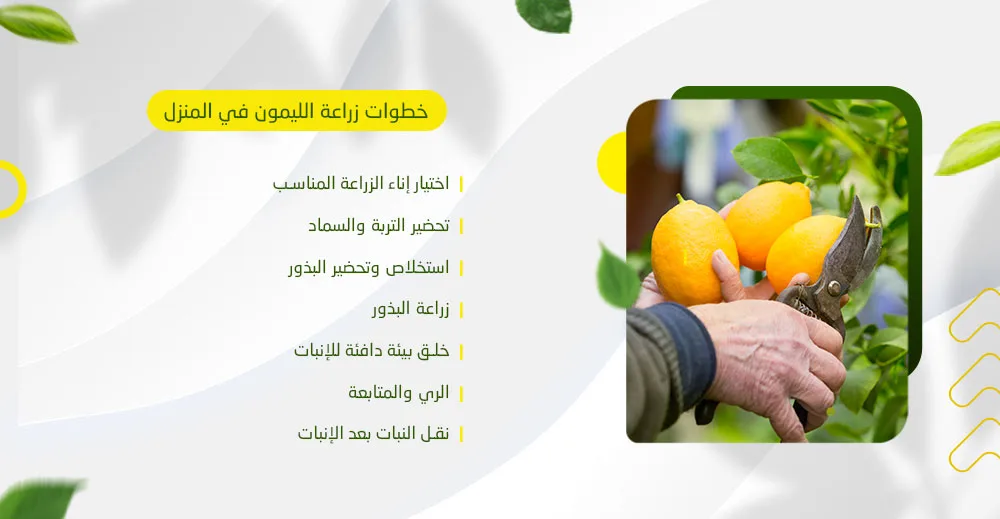 خطوات زراعة الليمون في المنزل

اختيار إناء الزراعة المناسب

تحضير التربة والسماد

استخلاص وتحضير البذور

زراعة البذور

خلق بيئة دافئة للإنبات

الري والمتابعة

نقل النبات بعد الإنبات